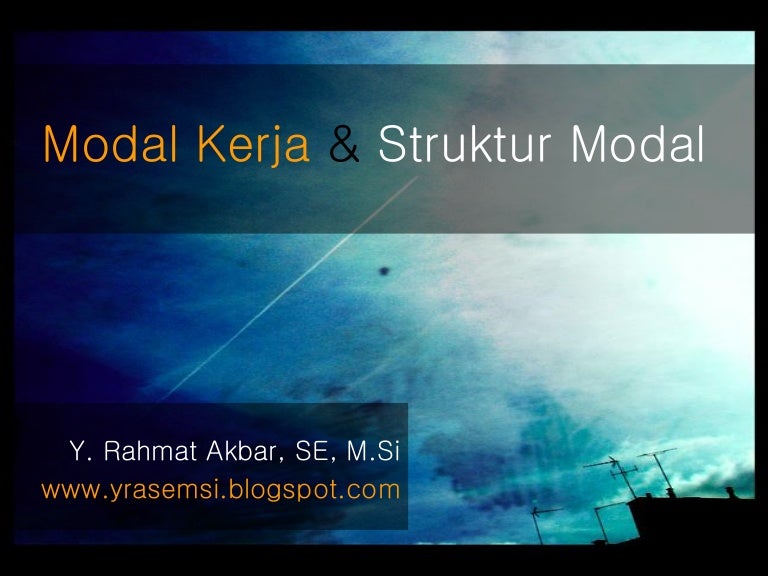 Modal Kerja & Struktur Modal

Y. Rahmat Akbar, SE, M.Si
www.yrasemsi.blogspot.com